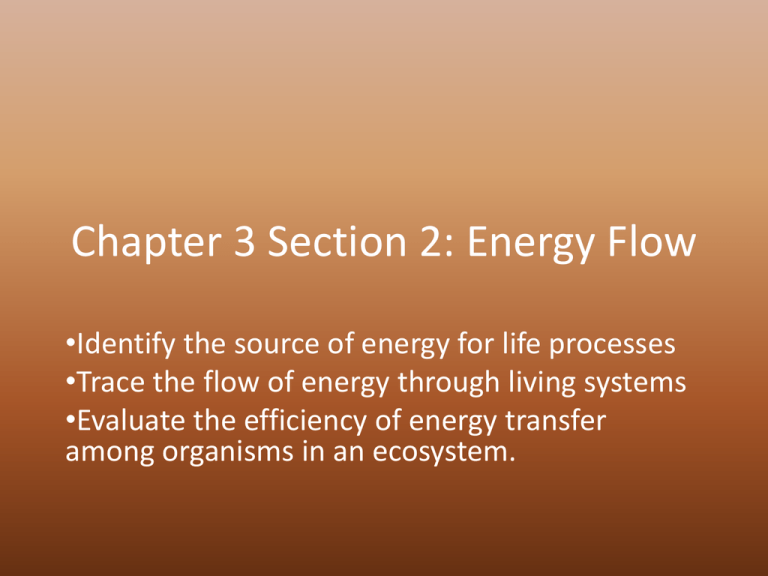 Chapter 3 Section 2: Energy Flow

•Identify the source of energy for life processes
•Trace the flow of energy through living systems
•Evaluate the efficiency of energy transfer among organisms in an ecosystem.